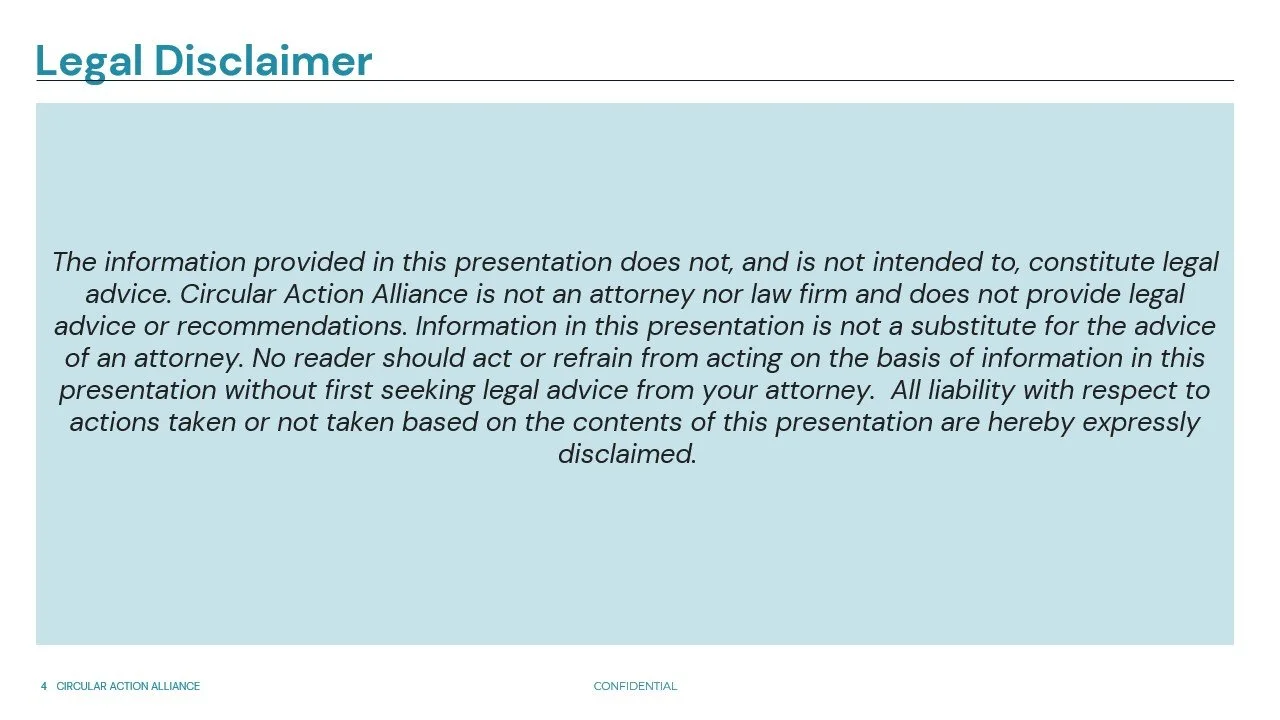 Legal Disclaimer

The information provided in this presentation does not, and is not intended to, constitute legal advice. Circular Action Alliance is not an attorney nor law firm and does not provide legal advice or recommendations. Information in this presentation is not a substitute for the advice of an attorney. No reader should act or refrain from acting on the basis of information in this presentation without first seeking legal advice from your attorney. All liability with respect to actions taken or not taken based on the contents of this presentation are hereby expressly disclaimed.

4 CIRCULAR ACTION ALLIANCE

CONFIDENTIAL